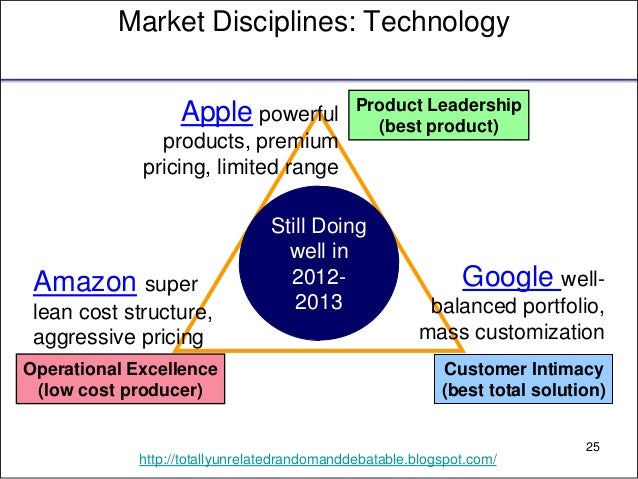 Market Disciplines: Technology

Apple powerful products, premium pricing, limited range

Product Leadership (best product)

Still Doing well in 2012-2013

Amazon super lean cost structure, aggressive pricing

Google well-balanced portfolio, mass customization

Operational Excellence (low cost producer)

Customer Intimacy (best total solution)

25

http://totallyunrelatedrandomanddebatable.blogspot.com/